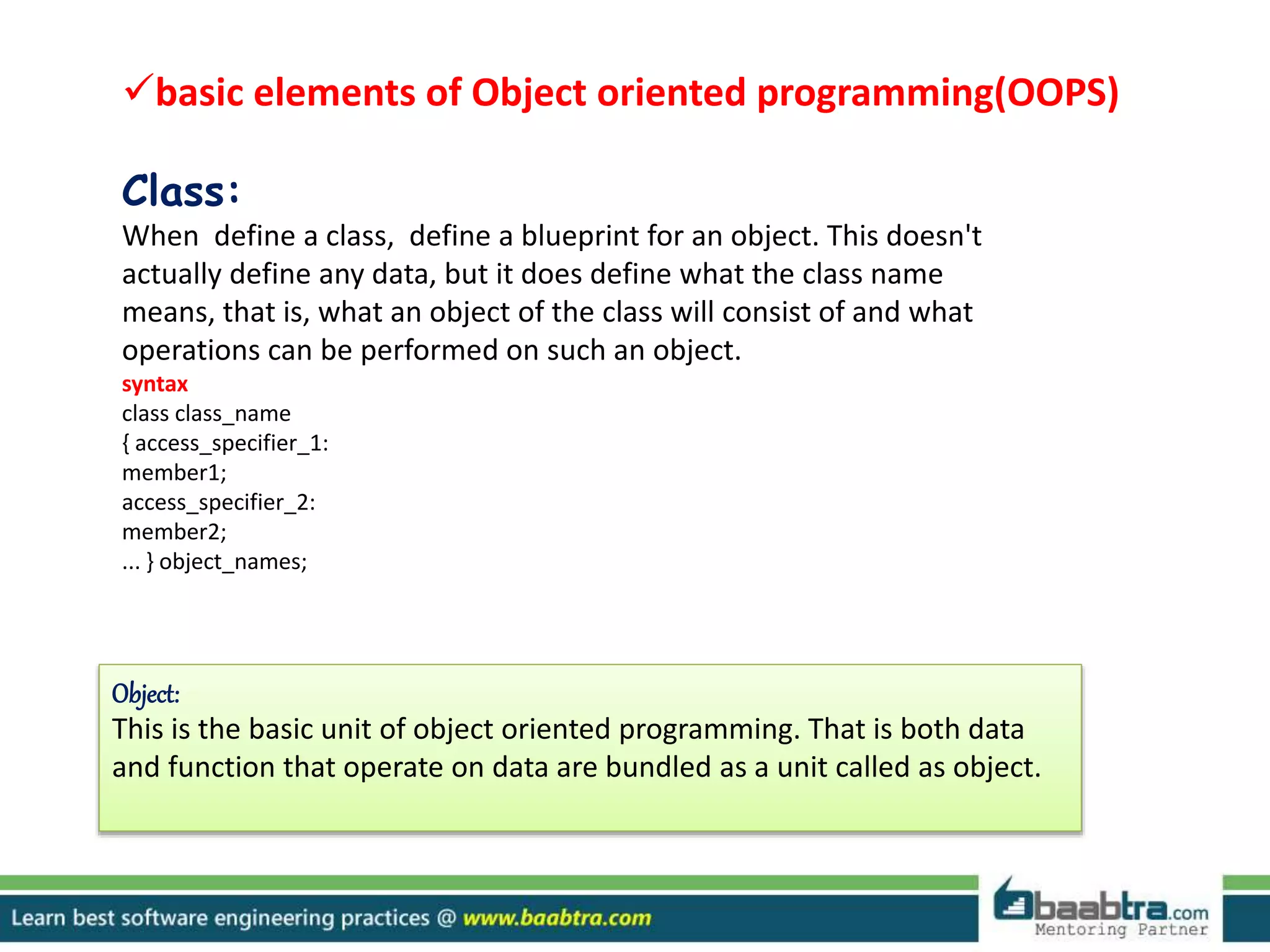 ✓basic elements of Object oriented programming(OOPS)

Class:

When define a class, define a blueprint for an object. This doesn't actually define any data, but it does define what the class name means, that is, what an object of the class will consist of and what operations can be performed on such an object.

syntax
class class_name
{ access_specifier_1:
member1;
access_specifier_2:
member2;
... } object_names;

Object:
This is the basic unit of object oriented programming. That is both data and function that operate on data are bundled as a unit called as object.

Learn best software engineering practices @ www.baabtra.com

baabtra.com
Mentoring Partner